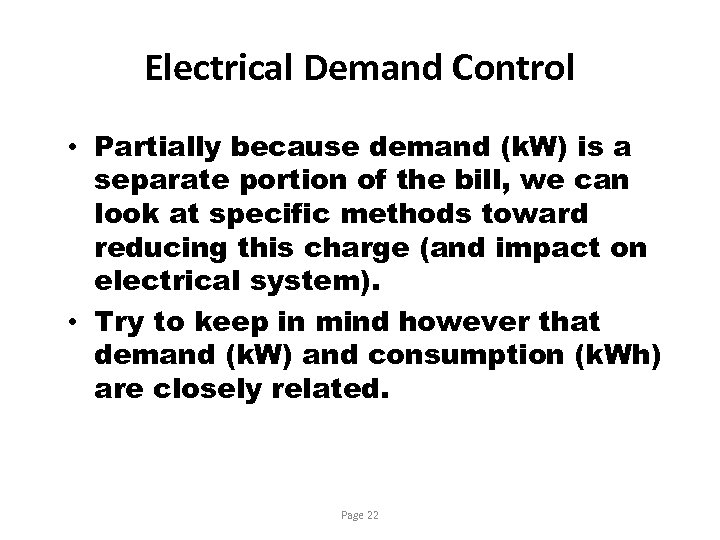 Electrical Demand Control

• Partially because demand (kW) is a separate portion of the bill, we can look at specific methods toward reducing this charge (and impact on electrical system).

• Try to keep in mind however that demand (kW) and consumption (kWh) are closely related.

Page 22